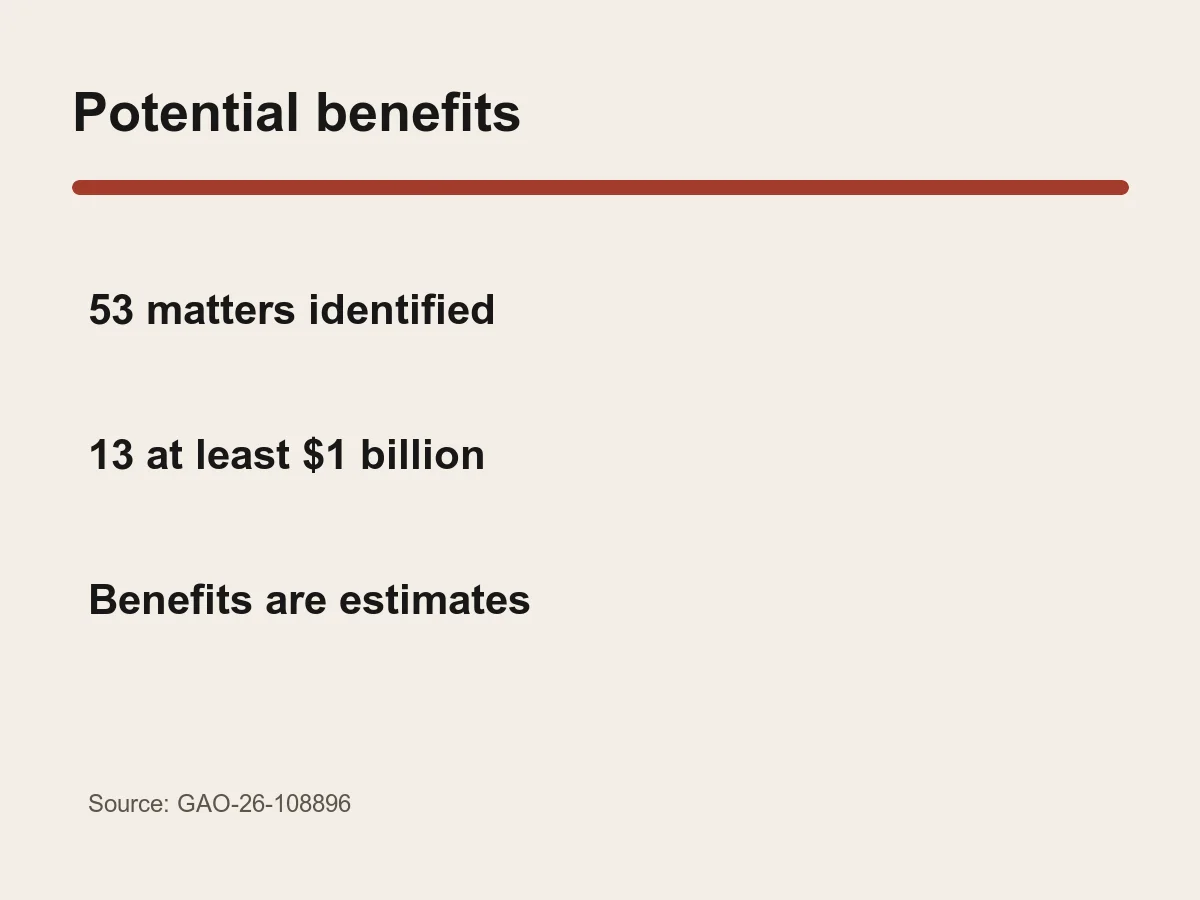 Potential benefits

53 matters identified

13 at least \$1 billion

Benefits are estimates

Source: GAO-26-108896